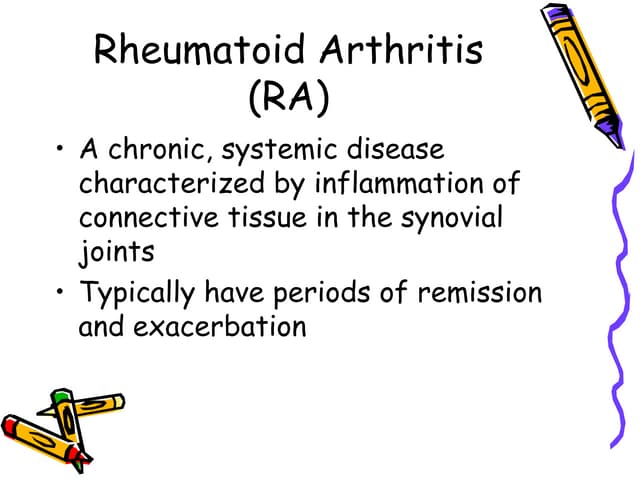 Rheumatoid Arthritis (RA)

• A chronic, systemic disease characterized by inflammation of connective tissue in the synovial joints

• Typically have periods of remission and exacerbation